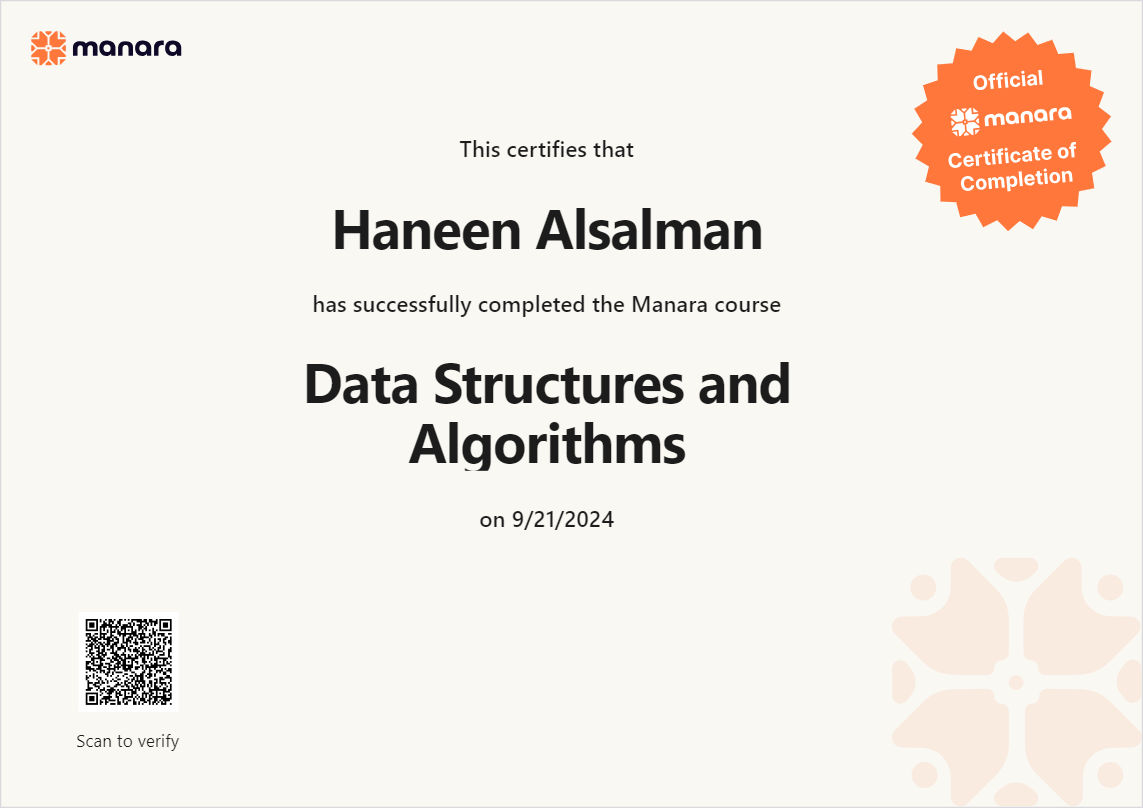 manara

Official
manara
Certificate of Completion

This certifies that

Haneen Alsalman

has successfully completed the Manara course

Data Structures and Algorithms

on 9/21/2024

Scan to verify